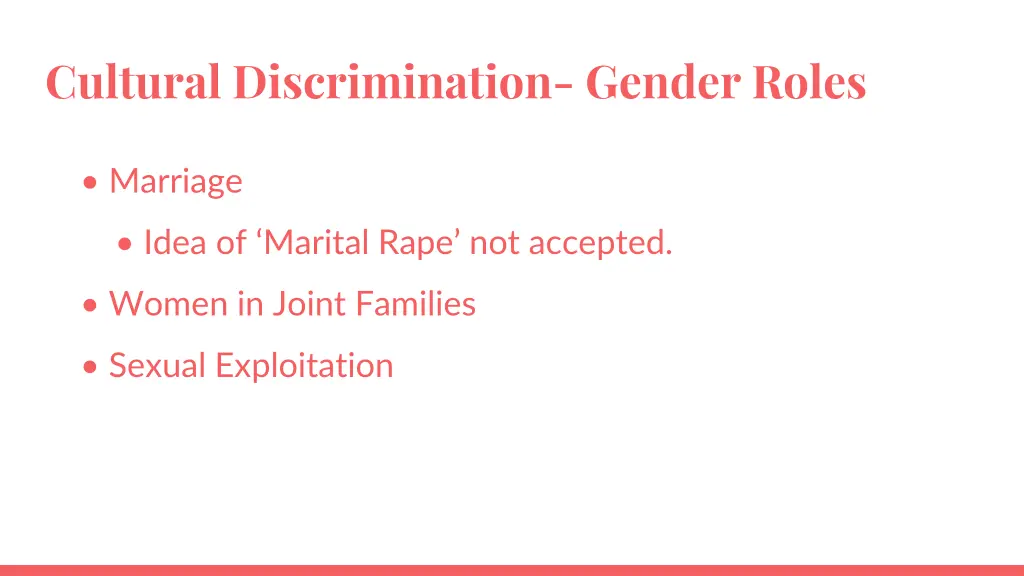 Cultural Discrimination- Gender Roles

• Marriage
  • Idea of ‘Marital Rape’ not accepted.
• Women in Joint Families
• Sexual Exploitation